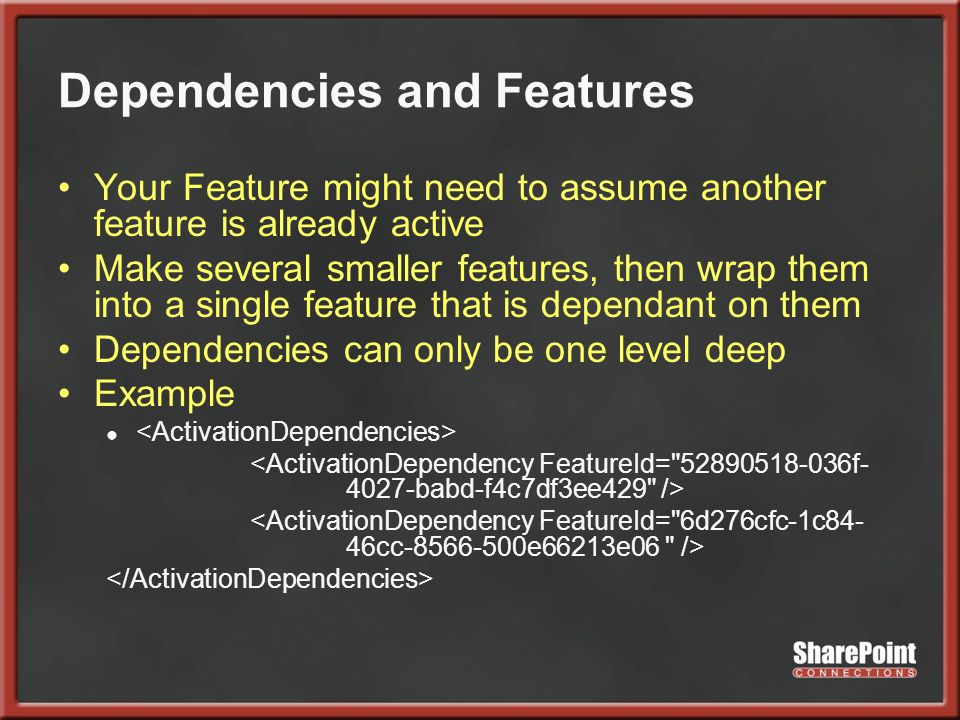 Dependencies and Features

• Your Feature might need to assume another feature is already active
• Make several smaller features, then wrap them into a single feature that is dependant on them
• Dependencies can only be one level deep
• Example
  • <ActivationDependencies>
    <ActivationDependency FeatureId="52890518-036f-4027-babd-f4c7df3ee429" />
    <ActivationDependency FeatureId="6d276cfc-1c84-46cc-8566-500e66213e06 " />
  </ActivationDependencies>

SharePoint
CONNECTIONS